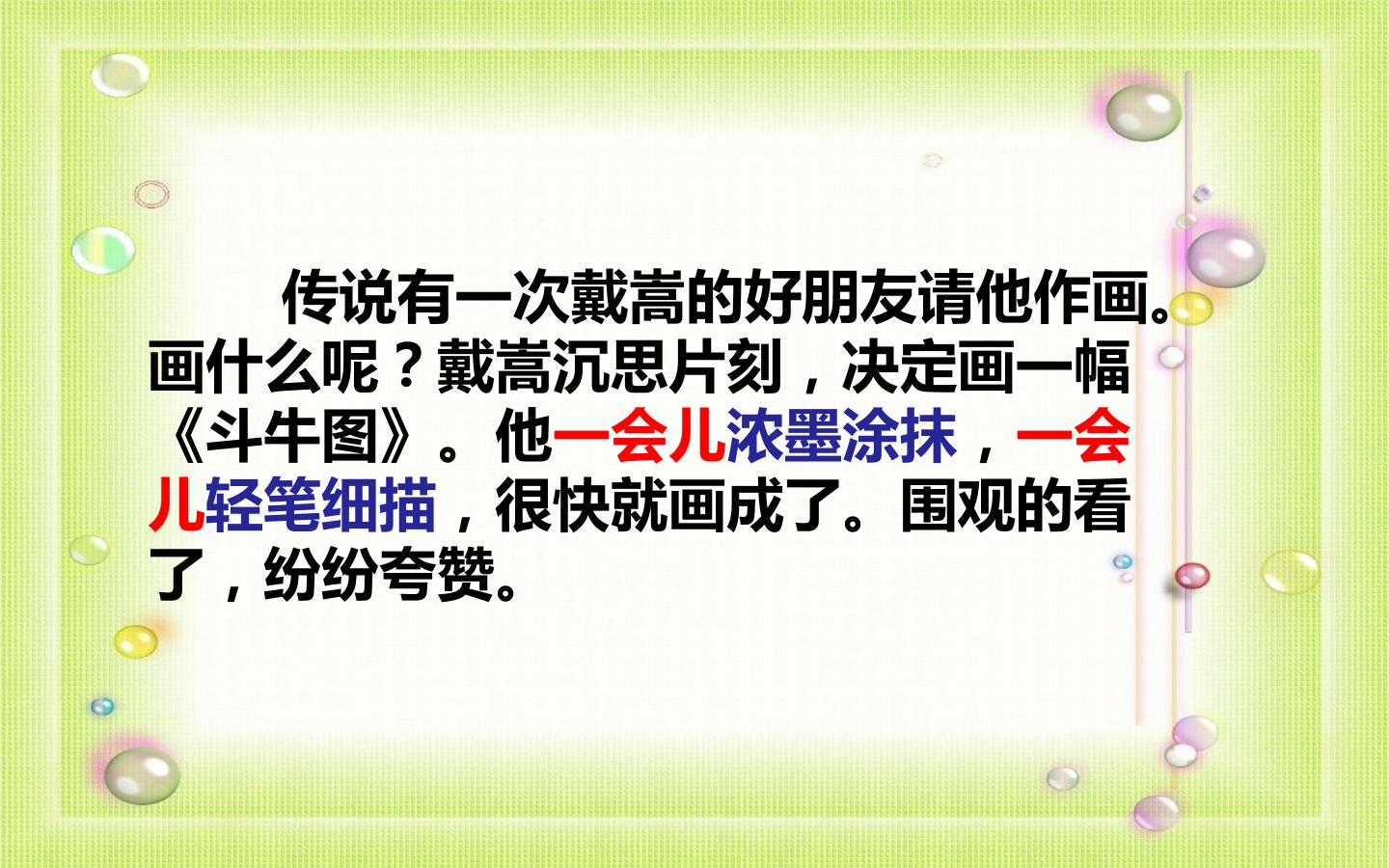 传说有一次戴嵩的好朋友请他作画。画什么呢？戴嵩沉思片刻，决定画一幅《斗牛图》。他一会儿浓墨涂抹，一会儿轻笔细描，很快就画成了。围观的看了，纷纷夸赞。